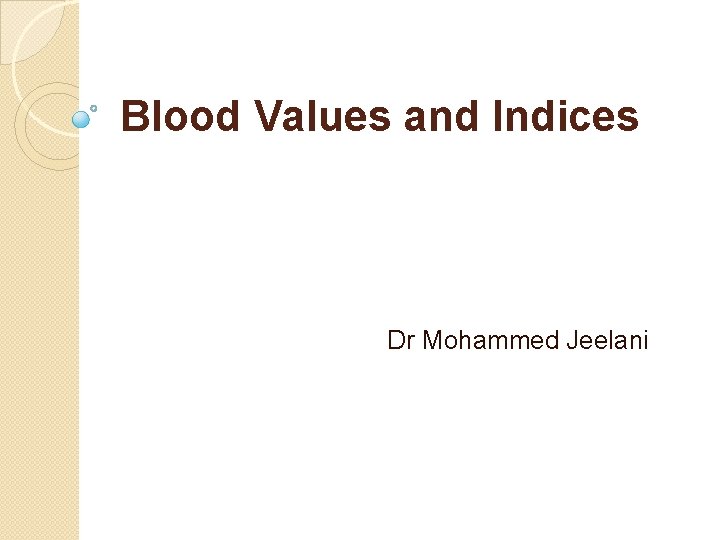 Blood Values and Indices

Dr Mohammed Jeelani